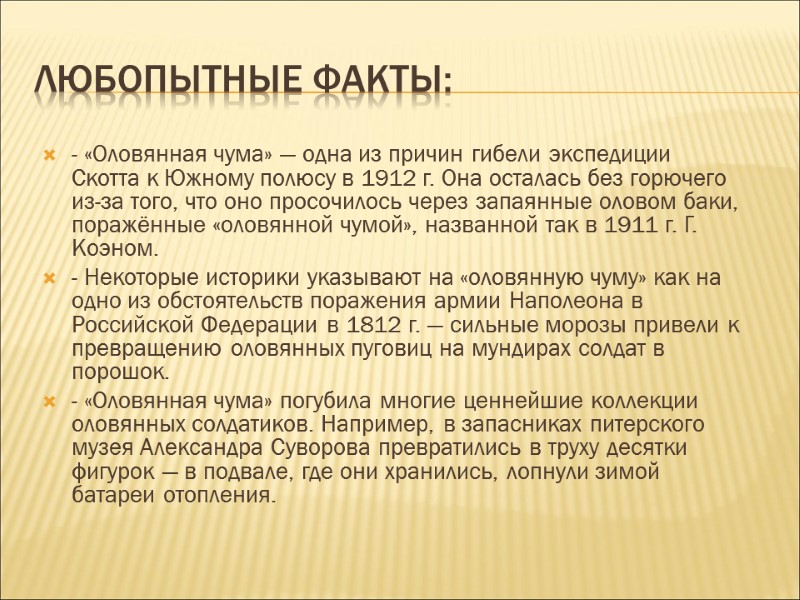 ЛЮБОПЫТНЫЕ ФАКТЫ:

- «Оловянная чума» — одна из причин гибели экспедиции Скотта к Южному полюсу в 1912 г. Она осталась без горючего из-за того, что оно просочилось через запаянные оловом баки, поражённые «оловянной чумой», названной так в 1911 г. Г. Коэном.

- Некоторые историки указывают на «оловянную чуму» как на одно из обстоятельств поражения армии Наполеона в Российской Федерации в 1812 г. — сильные морозы привели к превращению оловянных пуговиц на мундирах солдат в порошок.

- «Оловянная чума» погубила многие ценнейшие коллекции оловянных солдатиков. Например, в запасниках питерского музея Александра Суворова превратились в труху десятки фигурок — в подвале, где они хранились, лопнули зимой батареи отопления.